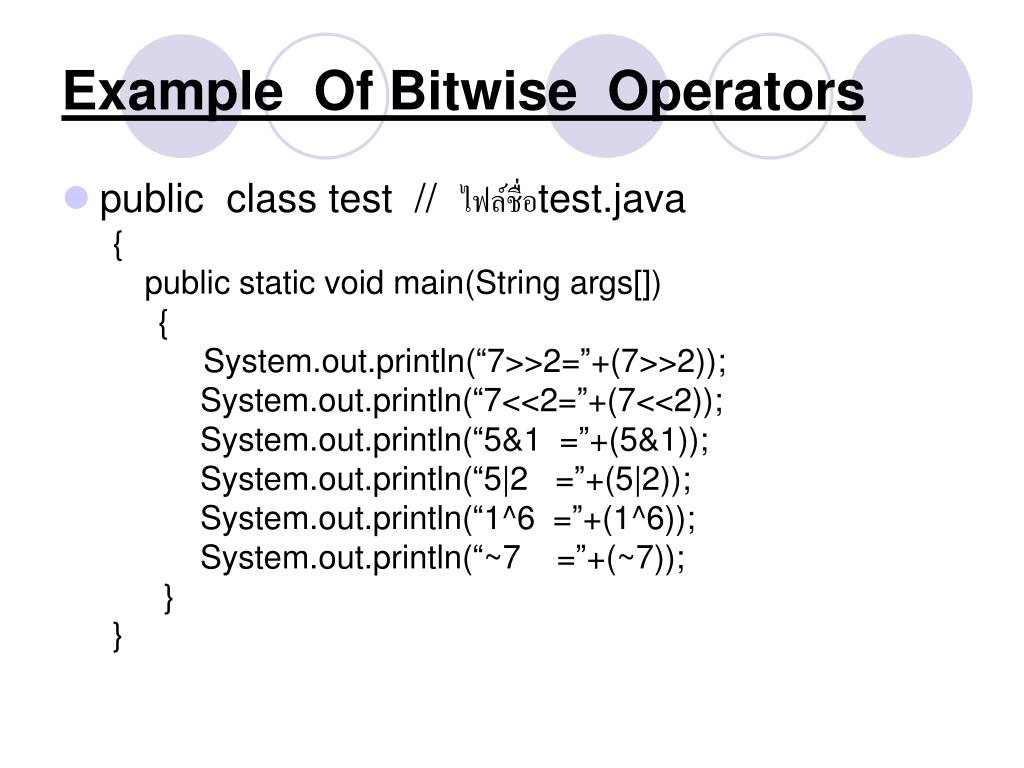 Example Of Bitwise Operators

public class test // ไฟล์ชื่อtest.java
{
public static void main(String args[])
{
System.out.println(“7>>2=”+(7>>2));
System.out.println(“7<<2=”+(7<<2));
System.out.println(“5&1 =”+(5&1));
System.out.println(“5|2 =”+(5|2));
System.out.println(“1^6 =”+(1^6));
System.out.println(“~7 =”+(~7));
}
}